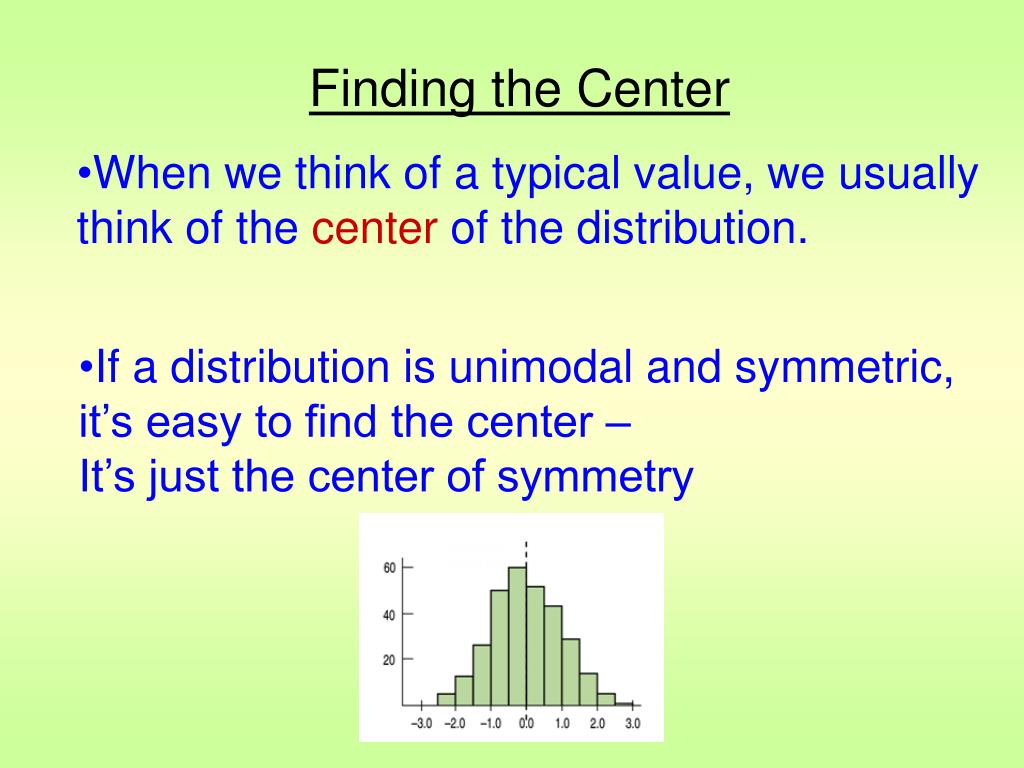 Finding the Center

•When we think of a typical value, we usually think of the center of the distribution.

•If a distribution is unimodal and symmetric, it’s easy to find the center –
It’s just the center of symmetry

60
40
20
–3.0 –2.0 –1.0 0.0 1.0 2.0 3.0